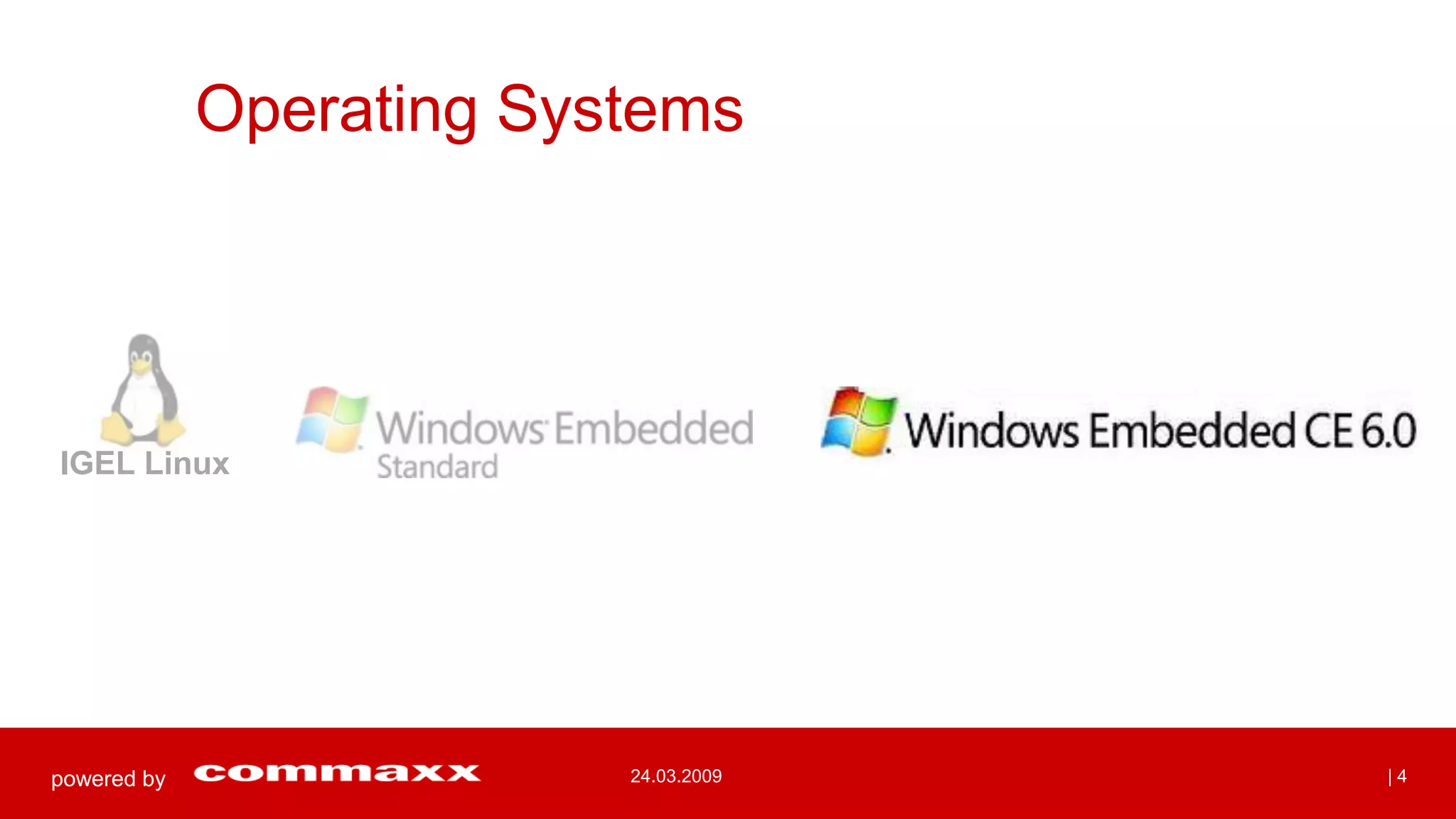 Operating Systems

IGEL Linux

Windows Embedded Standard

Windows Embedded CE 6.0

powered by commaxx 24.03.2009 | 4